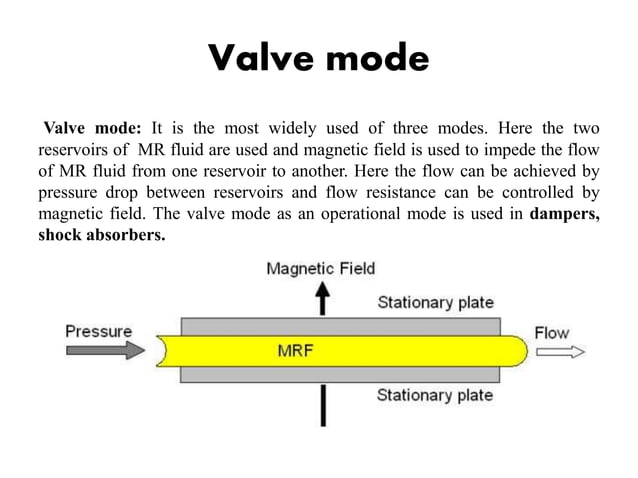 Valve mode

Valve mode: It is the most widely used of three modes. Here the two reservoirs of MR fluid are used and magnetic field is used to impede the flow of MR fluid from one reservoir to another. Here the flow can be achieved by pressure drop between reservoirs and flow resistance can be controlled by magnetic field. The valve mode as an operational mode is used in dampers, shock absorbers.

Magnetic Field

Stationary plate

Pressure

MRF

Flow

Stationary plate